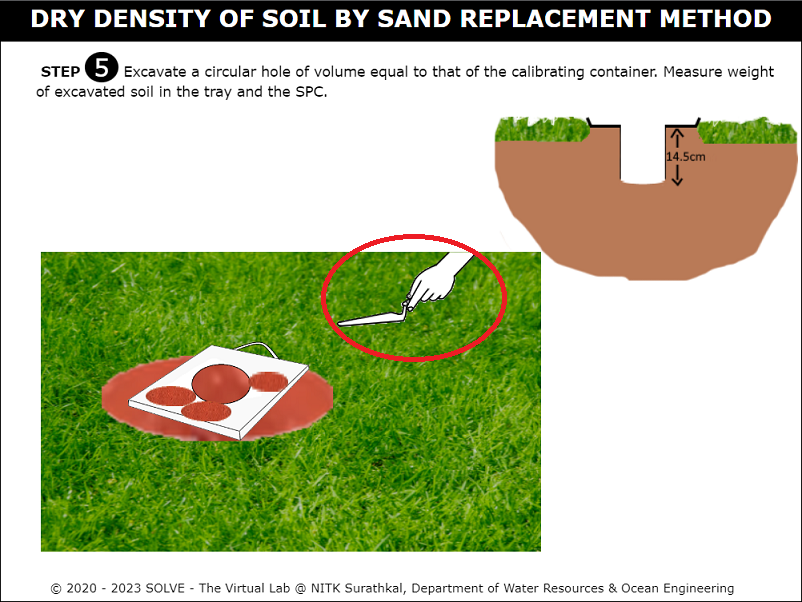 DRY DENSITY OF SOIL BY SAND REPLACEMENT METHOD

STEP 5 Excavate a circular hole of volume equal to that of the calibrating container. Measure weight of excavated soil in the tray and the SPC.

14.5cm

© 2020 - 2023 SOLVE - The Virtual Lab @ NITK Surathkal, Department of Water Resources & Ocean Engineering